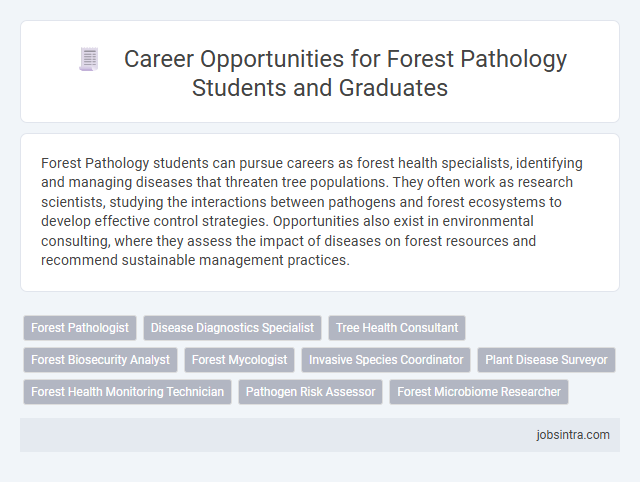 Career Opportunities for Forest Pathology Students and Graduates

Forest Pathology students can pursue careers as forest health specialists, identifying and managing diseases that threaten tree populations. They often work as research scientists, studying the interactions between pathogens and forest ecosystems to develop effective control strategies. Opportunities also exist in environmental consulting, where they assess the impact of diseases on forest resources and recommend sustainable management practices.

Forest Pathologist
Disease Diagnostics Specialist
Tree Health Consultant
Forest Biosecurity Analyst
Forest Mycologist
Invasive Species Coordinator
Plant Disease Surveyor
Forest Health Monitoring Technician
Pathogen Risk Assessor
Forest Microbiome Researcher

jobsintra.com